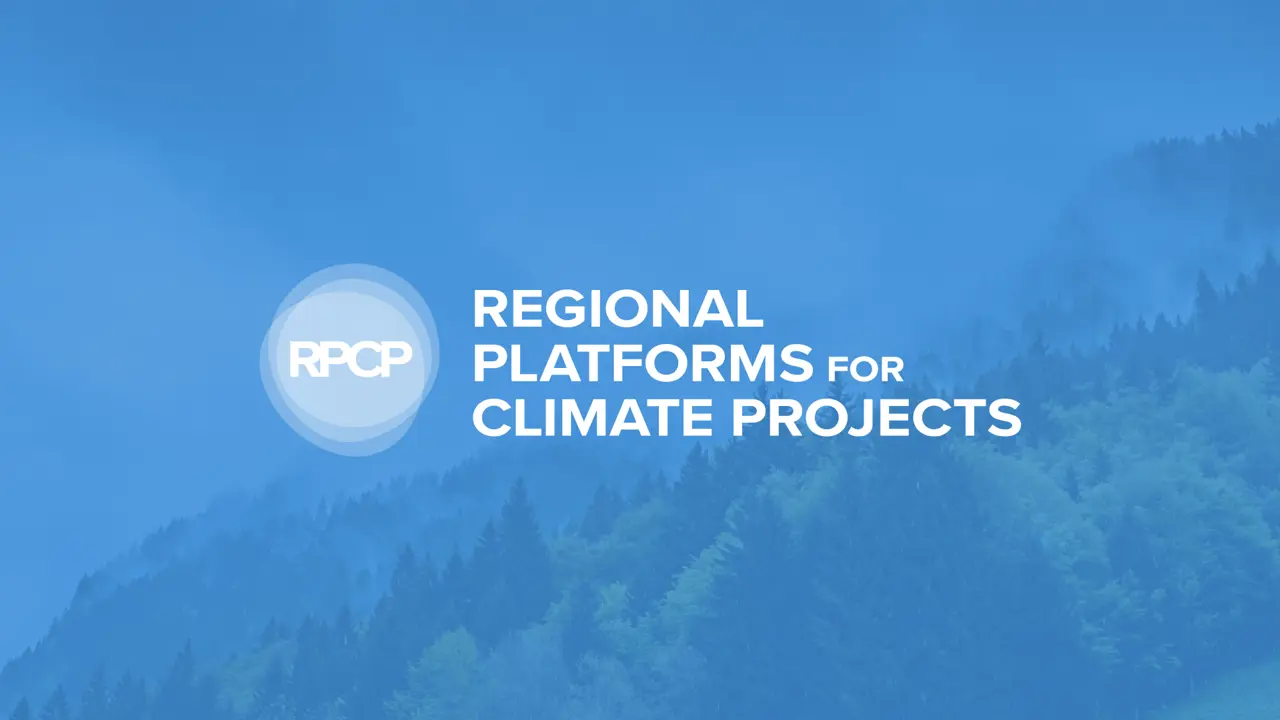 RPCP

REGIONAL PLATFORMS FOR CLIMATE PROJECTS